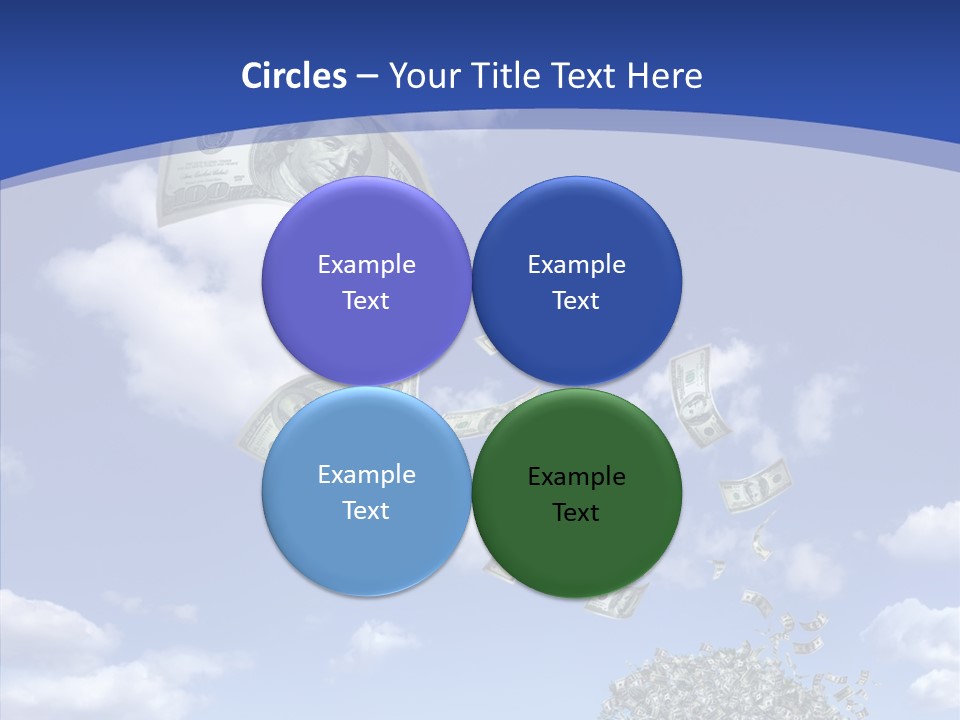 Circles – Your Title Text Here

Example Text

Example Text

Example Text

Example Text